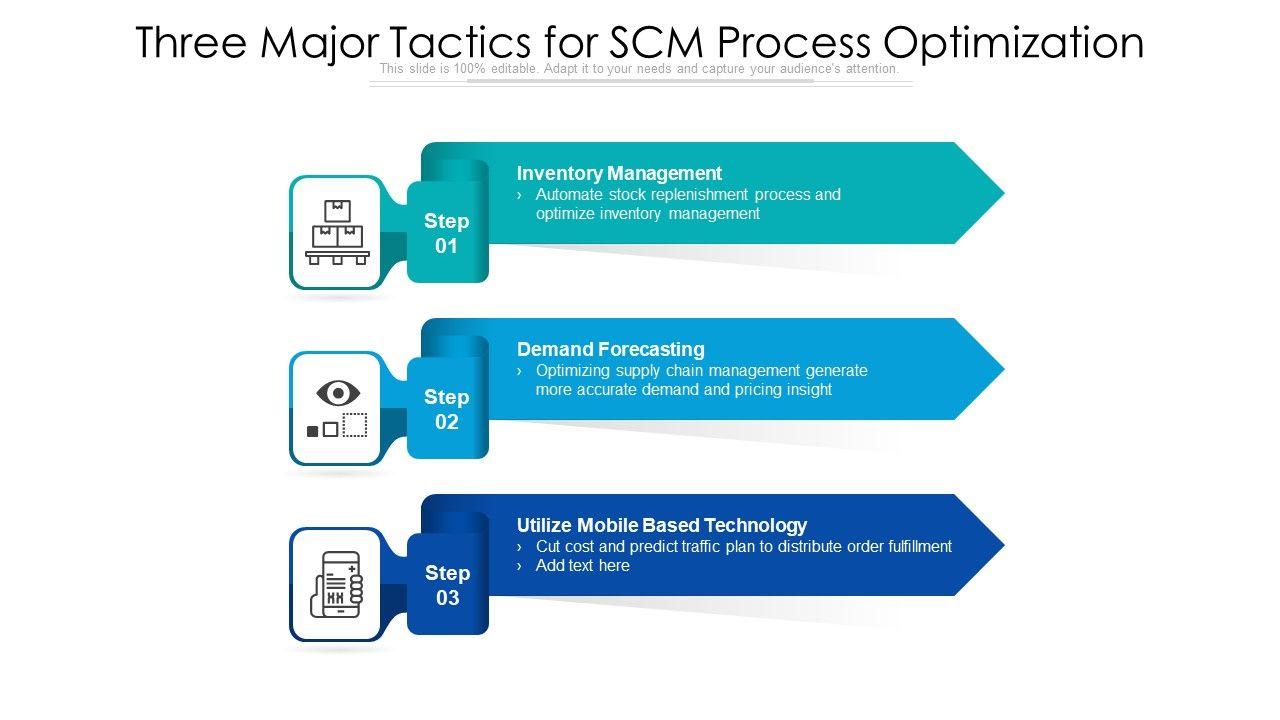 Three Major Tactics for SCM Process Optimization

This slide is 100% editable. Adapt it to your needs and capture your audience's attention.

Step 01

Inventory Management
› Automate stock replenishment process and optimize inventory management

Step 02

Demand Forecasting
› Optimizing supply chain management generate more accurate demand and pricing insight

Step 03

Utilize Mobile Based Technology
› Cut cost and predict traffic plan to distribute order fulfillment
› Add text here